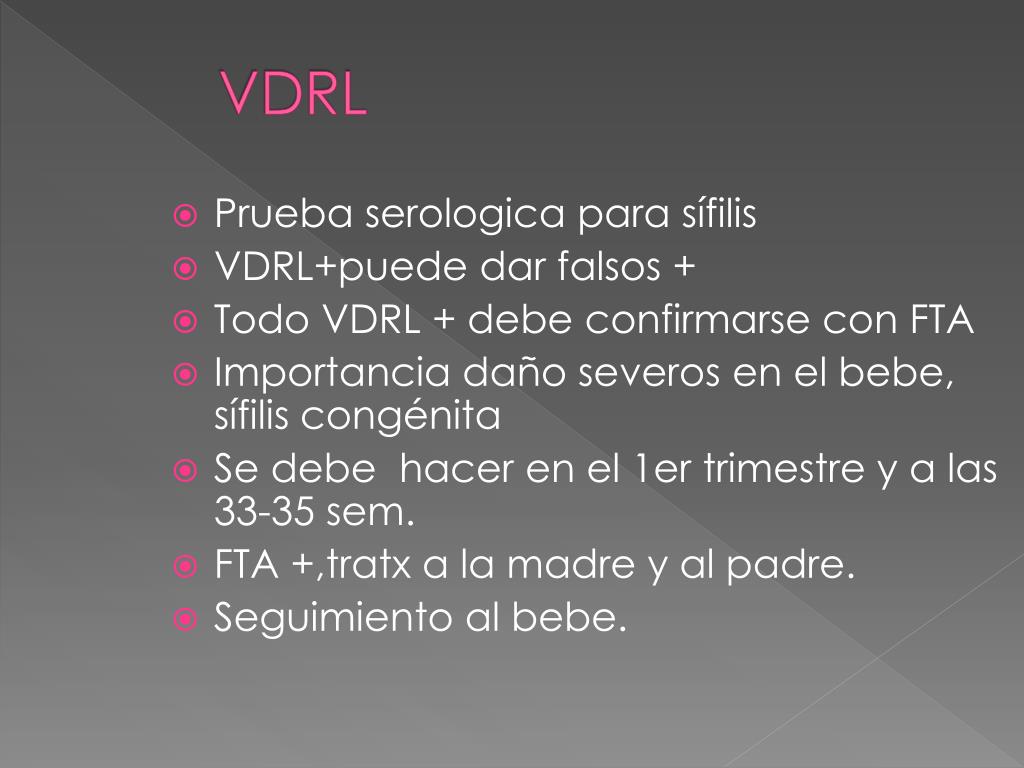 VDRL

Prueba serologica para sífilis
VDRL+puede dar falsos +
Todo VDRL + debe confirmarse con FTA
Importancia daño severos en el bebe, sífilis congénita
Se debe  hacer en el 1er trimestre y a las 33-35 sem.
FTA +,tratx a la madre y al padre.
Seguimiento al bebe.